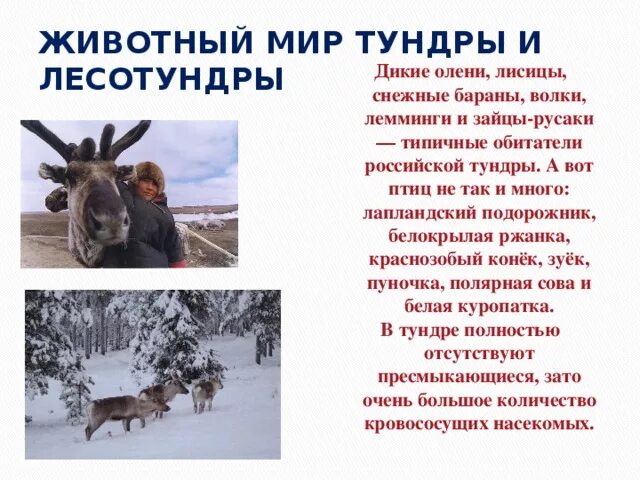 ЖИВОТНЫЙ МИР ТУНДРЫ И ЛЕСОТУНДРЫ

Дикие олени, лисицы, снежные бараны, волки, лемминги и зайцы-русаки — типичные обитатели российской тундры. А вот птиц не так и много: лапландский подорожник, белокрылая ржанка, краснозобый конёк, зуёк, пуночка, полярная сова и белая куропатка.

В тундре полностью отсутствуют пресмыкающиеся, зато очень большое количество кровососущих насекомых.